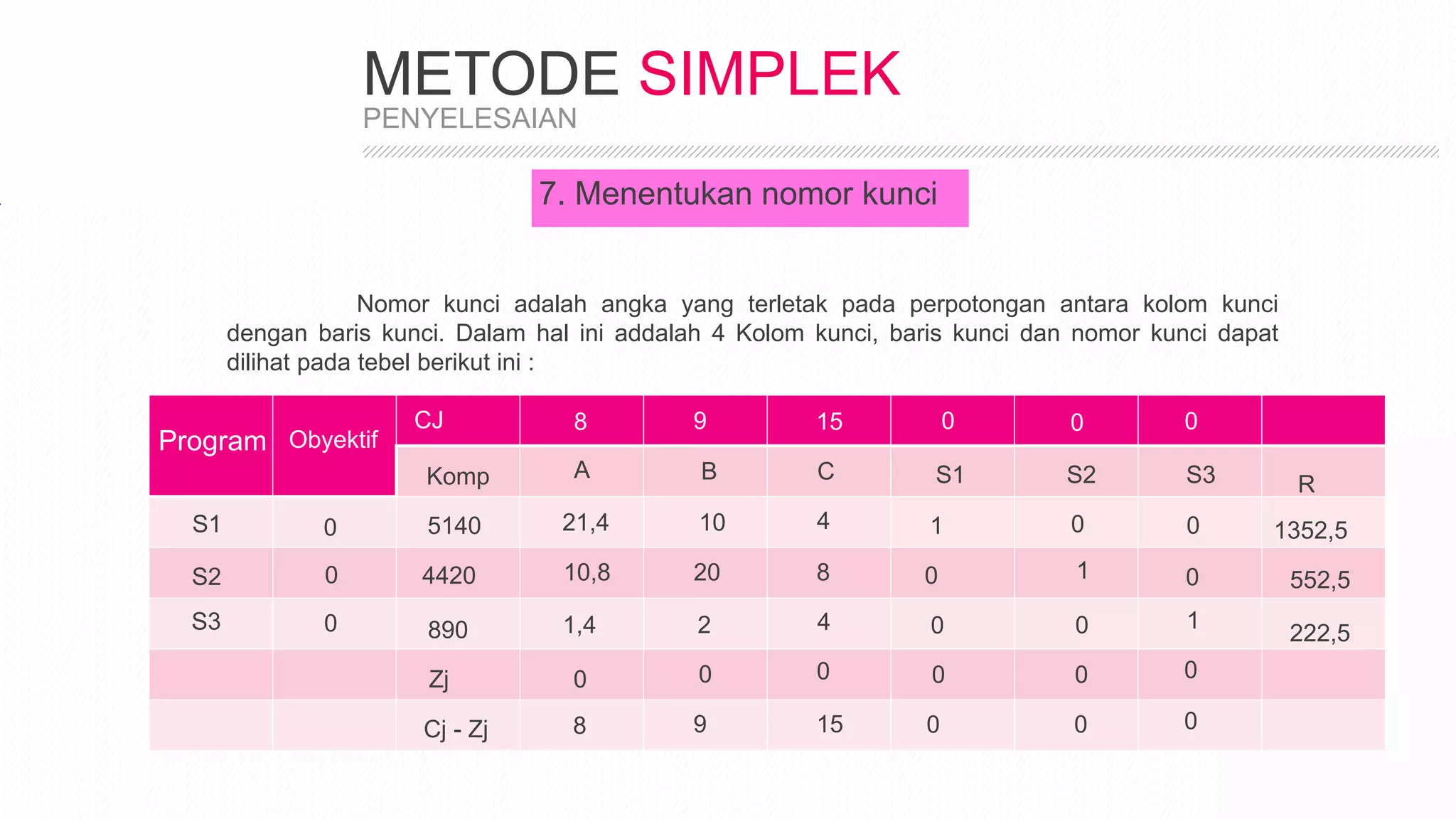 METODE SIMPLEK
PENYELESAIAN

7. Menentukan nomor kunci

Nomor kunci adalah angka yang terletak pada perpotongan antara kolom kunci dengan baris kunci. Dalam hal ini addalah 4 Kolom kunci, baris kunci dan nomor kunci dapat dilihat pada tebel berikut ini :

| Program | Obyektif | CJ | 8 | 9 | 15 | 0 | 0 | 0 | |
|---|---|---|---|---|---|---|---|---|---|
| | | Komp | A | B | C | S1 | S2 | S3 | R |
| S1 | 0 | 5140 | 21,4 | 10 | 4 | 1 | 0 | 0 | 1352,5 |
| S2 | 0 | 4420 | 10,8 | 20 | 8 | 0 | 1 | 0 | 552,5 |
| S3 | 0 | 890 | 1,4 | 2 | 4 | 0 | 0 | 1 | 222,5 |
| | | Zj | 0 | 0 | 0 | 0 | 0 | 0 | |
| | | Cj - Zj | 8 | 9 | 15 | 0 | 0 | 0 | |